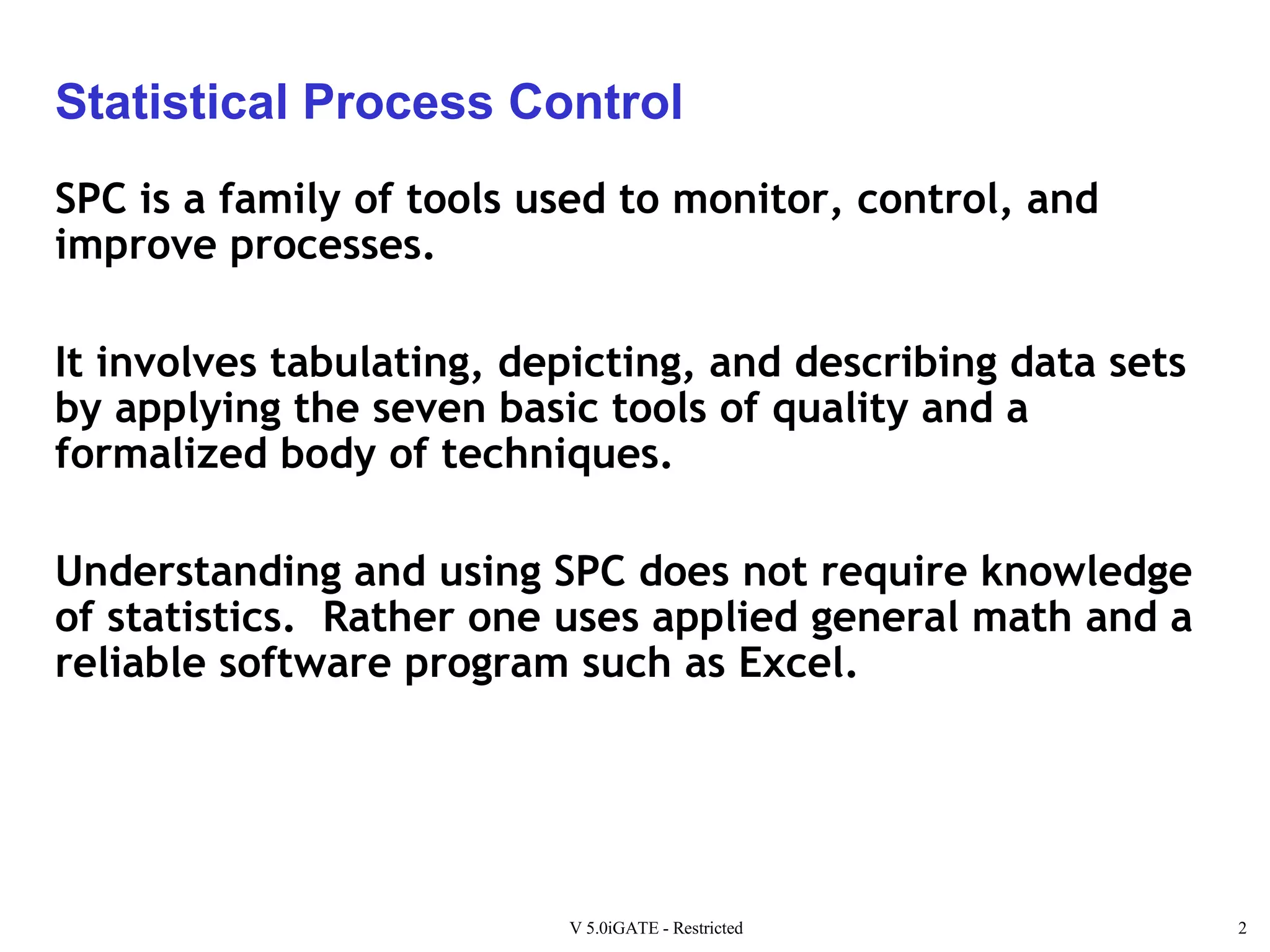 Statistical Process Control

SPC is a family of tools used to monitor, control, and improve processes.

It involves tabulating, depicting, and describing data sets by applying the seven basic tools of quality and a formalized body of techniques.

Understanding and using SPC does not require knowledge of statistics.  Rather one uses applied general math and a reliable software program such as Excel.

V 5.0iGATE - Restricted

2